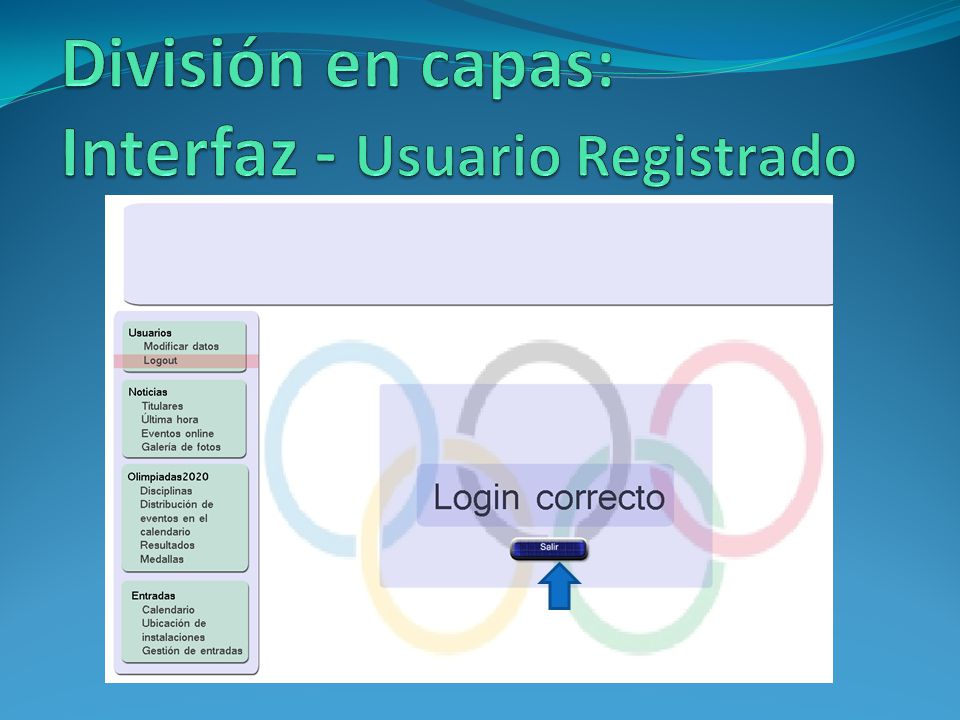 División en capas:
Interfaz - Usuario Registrado

Usuarios
Modificar datos
Logout

Noticias
Titulares
Última hora
Eventos online
Galería de fotos

Olimpiadas2020
Disciplinas
Distribución de eventos en el calendario
Resultados
Medallas

Entradas
Calendario
Ubicación de instalaciones
Gestión de entradas

Login correcto

Salir